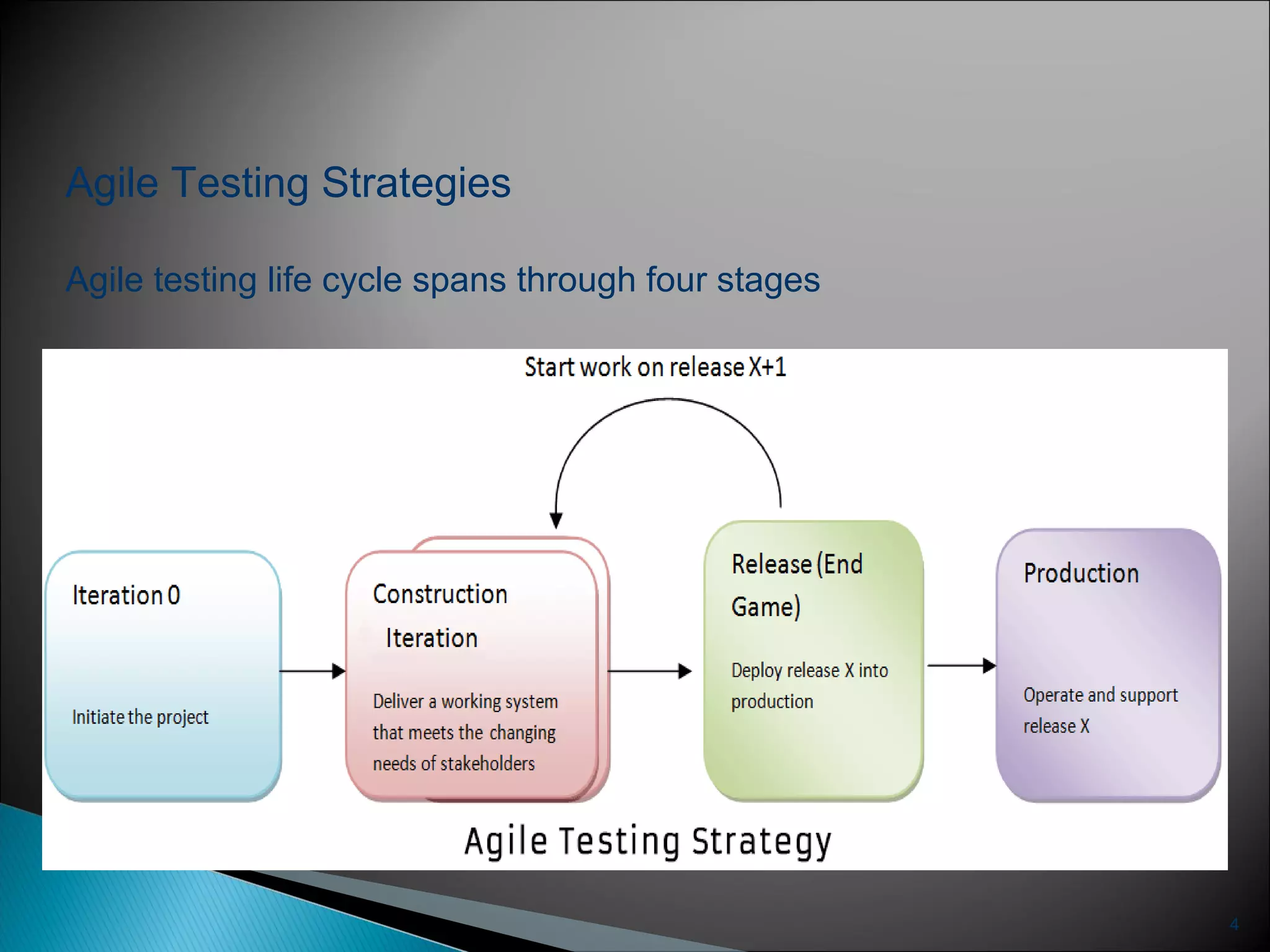 Agile Testing Strategies

Agile testing life cycle spans through four stages

Start work on release X+1

Iteration 0

Initiate the project

Construction Iteration

Deliver a working system that meets the changing needs of stakeholders

Release (End Game)

Deploy release X into production

Production

Operate and support release X

Agile Testing Strategy

4